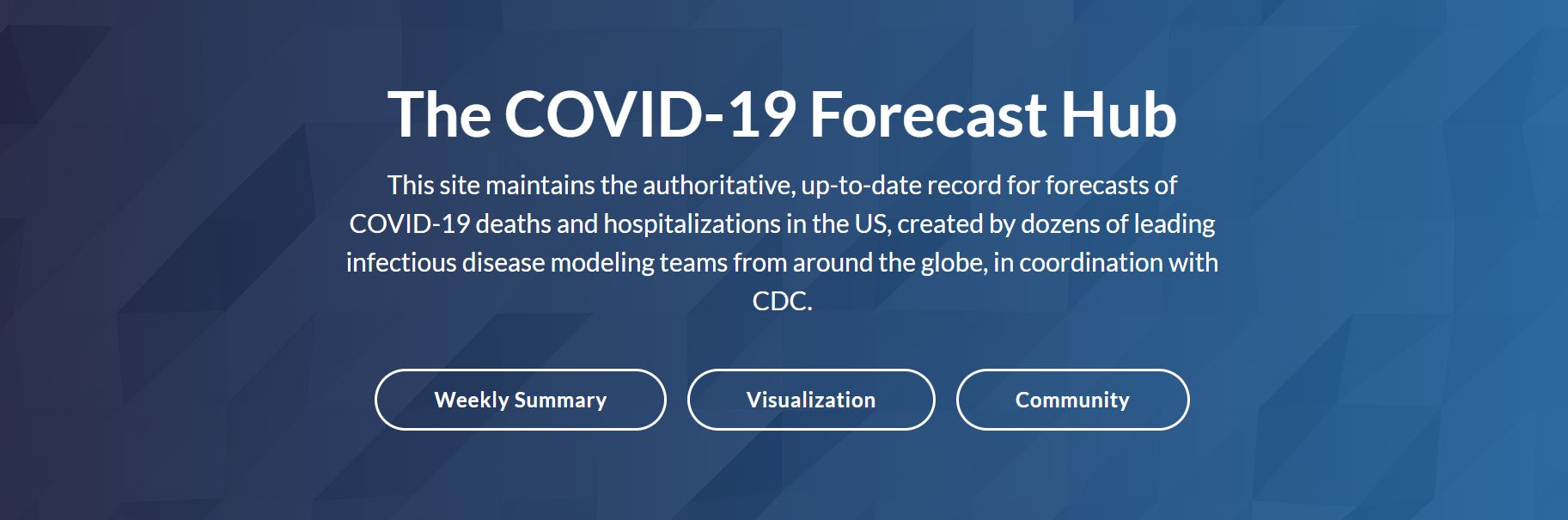 The COVID-19 Forecast Hub

This site maintains the authoritative, up-to-date record for forecasts of COVID-19 deaths and hospitalizations in the US, created by dozens of leading infectious disease modeling teams from around the globe, in coordination with CDC.

Weekly Summary

Visualization

Community